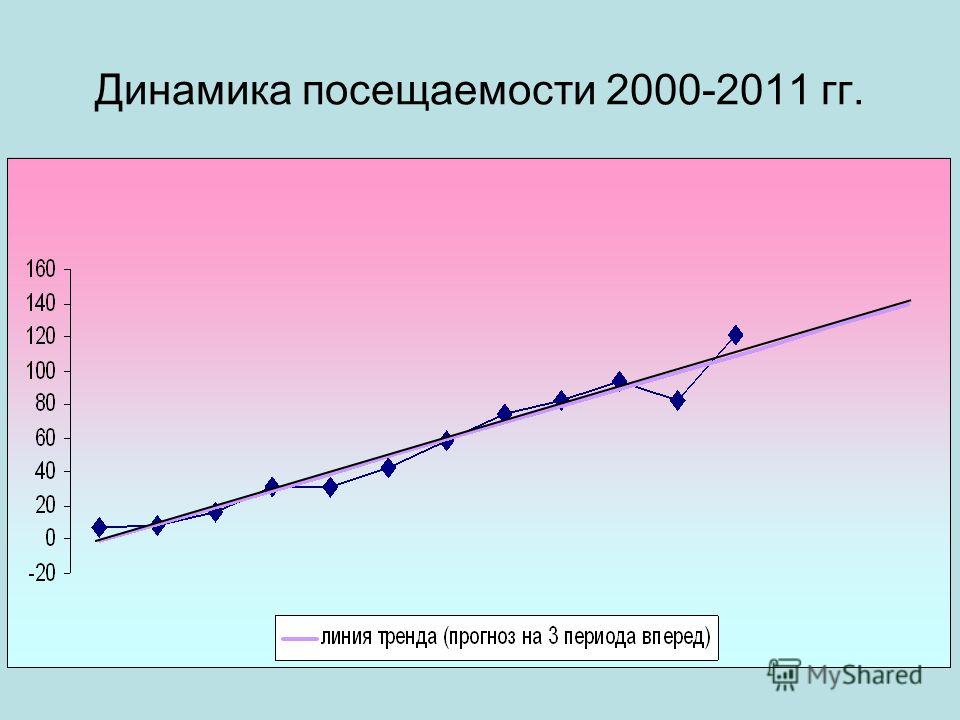 Динамика посещаемости 2000-2011 гг.

160
140
120
100
80
60
40
20
0
-20

линия тренда (прогноз на 3 периода вперед)

MyShared